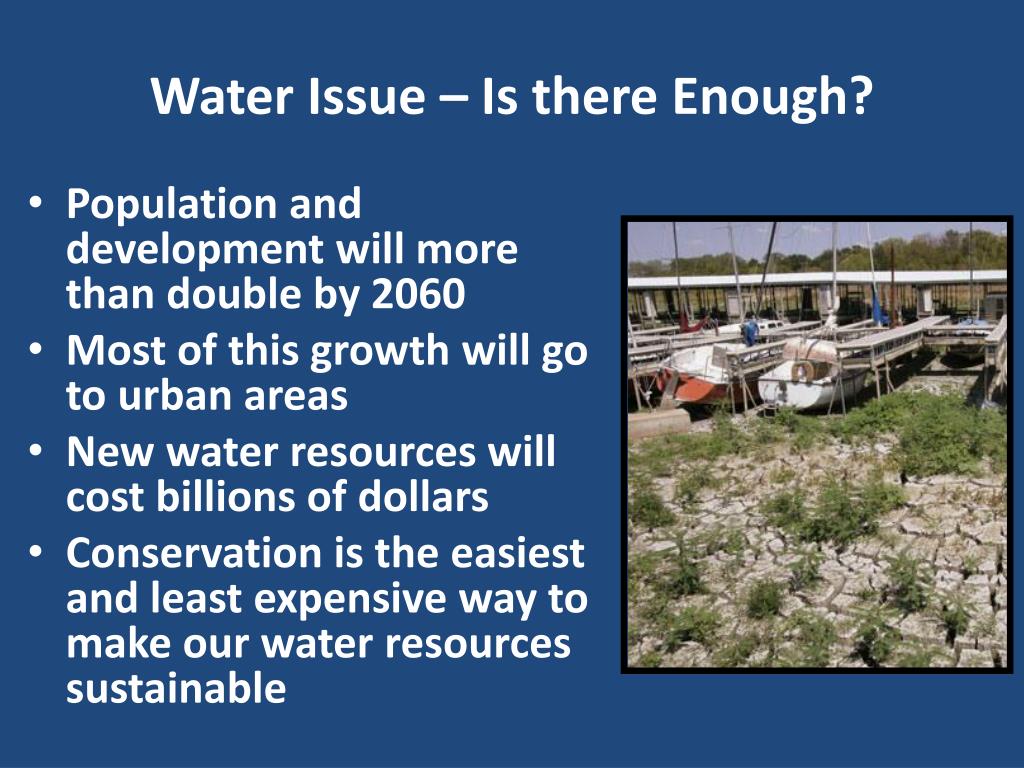 Water Issue – Is there Enough?

• Population and development will more than double by 2060
• Most of this growth will go to urban areas
• New water resources will cost billions of dollars
• Conservation is the easiest and least expensive way to make our water resources sustainable